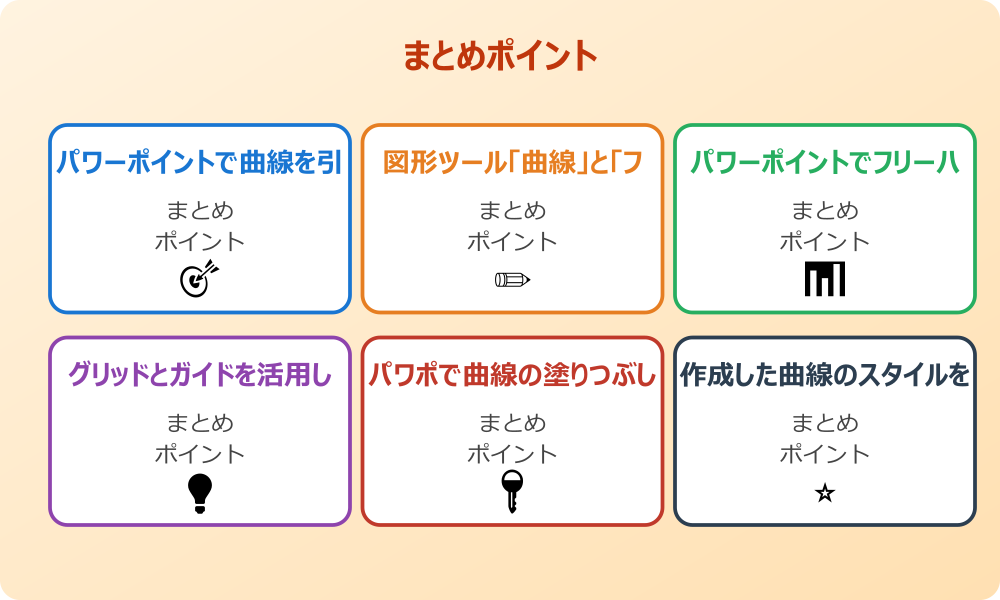 まとめポイント

パワーポイントで曲線を引

まとめ
ポイント

図形ツール「曲線」と「フ

まとめ
ポイント

パワーポイントでフリーハ

まとめ
ポイント

グリッドとガイドを活用し

まとめ
ポイント

パワポで曲線の塗りつぶし

まとめ
ポイント

作成した曲線のスタイルを

まとめ
ポイント

☆